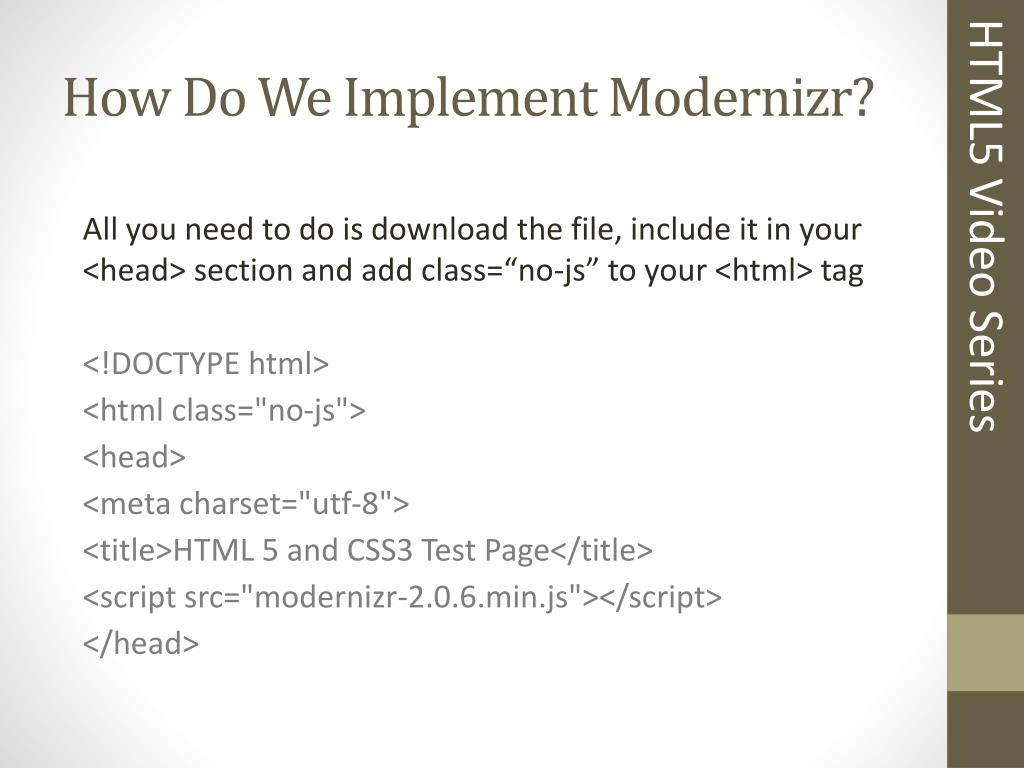 How Do We Implement Modernizr?

All you need to do is download the file, include it in your <head> section and add class=“no-js” to your <html> tag

<!DOCTYPE html>
<html class="no-js">
<head>
<meta charset="utf-8">
<title>HTML 5 and CSS3 Test Page</title>
<script src="modernizr-2.0.6.min.js"></script>
</head>

HTML5 Video Series